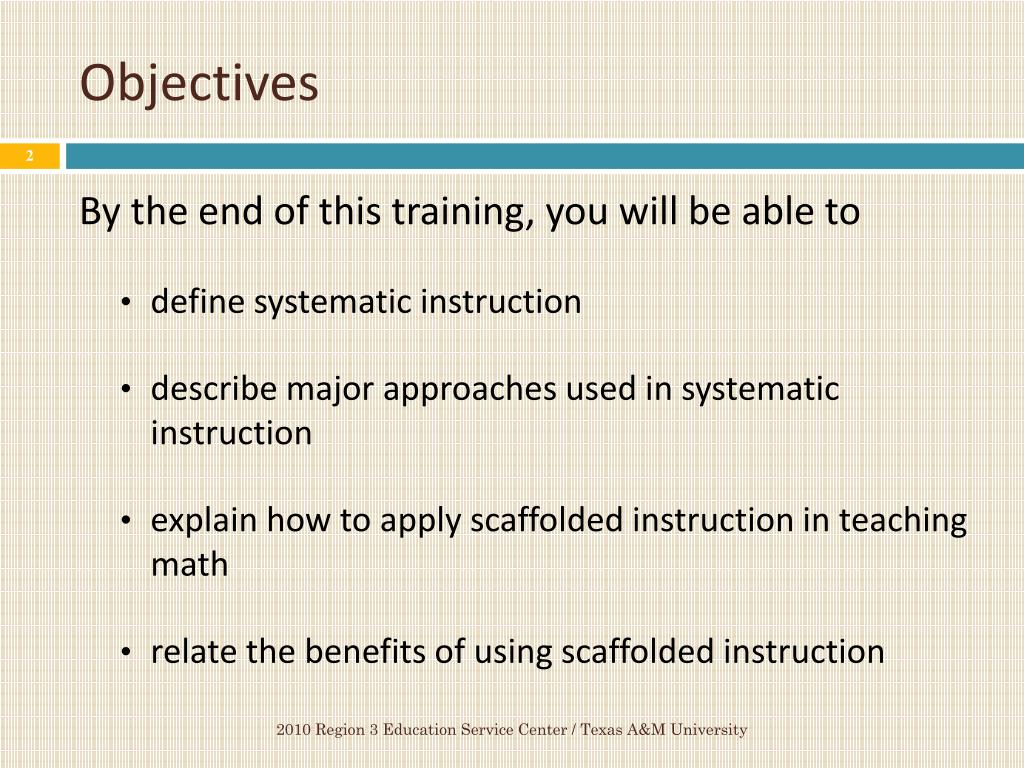 Objectives

2

By the end of this training, you will be able to

• define systematic instruction

• describe major approaches used in systematic instruction

• explain how to apply scaffolded instruction in teaching math

• relate the benefits of using scaffolded instruction

2010 Region 3 Education Service Center / Texas A&M University